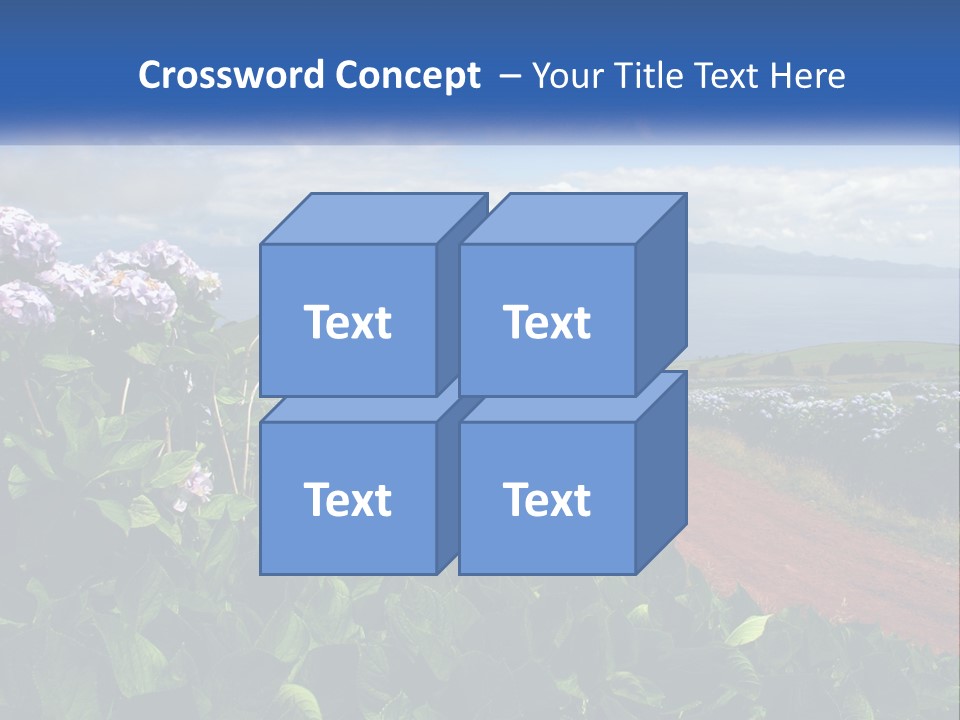 Crossword Concept – Your Title Text Here

Text

Text

Text

Text